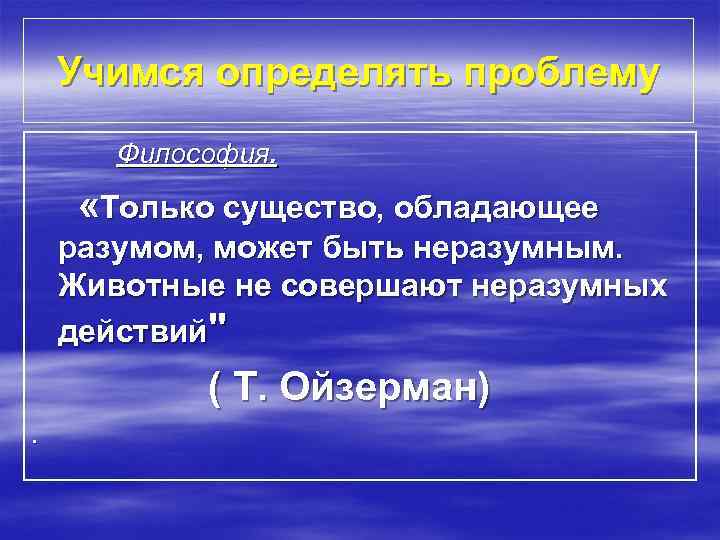 Учимся определять проблему

Философия.

«Только существо, обладающее разумом, может быть неразумным. Животные не совершают неразумных действий"

( Т. Ойзерман)

.